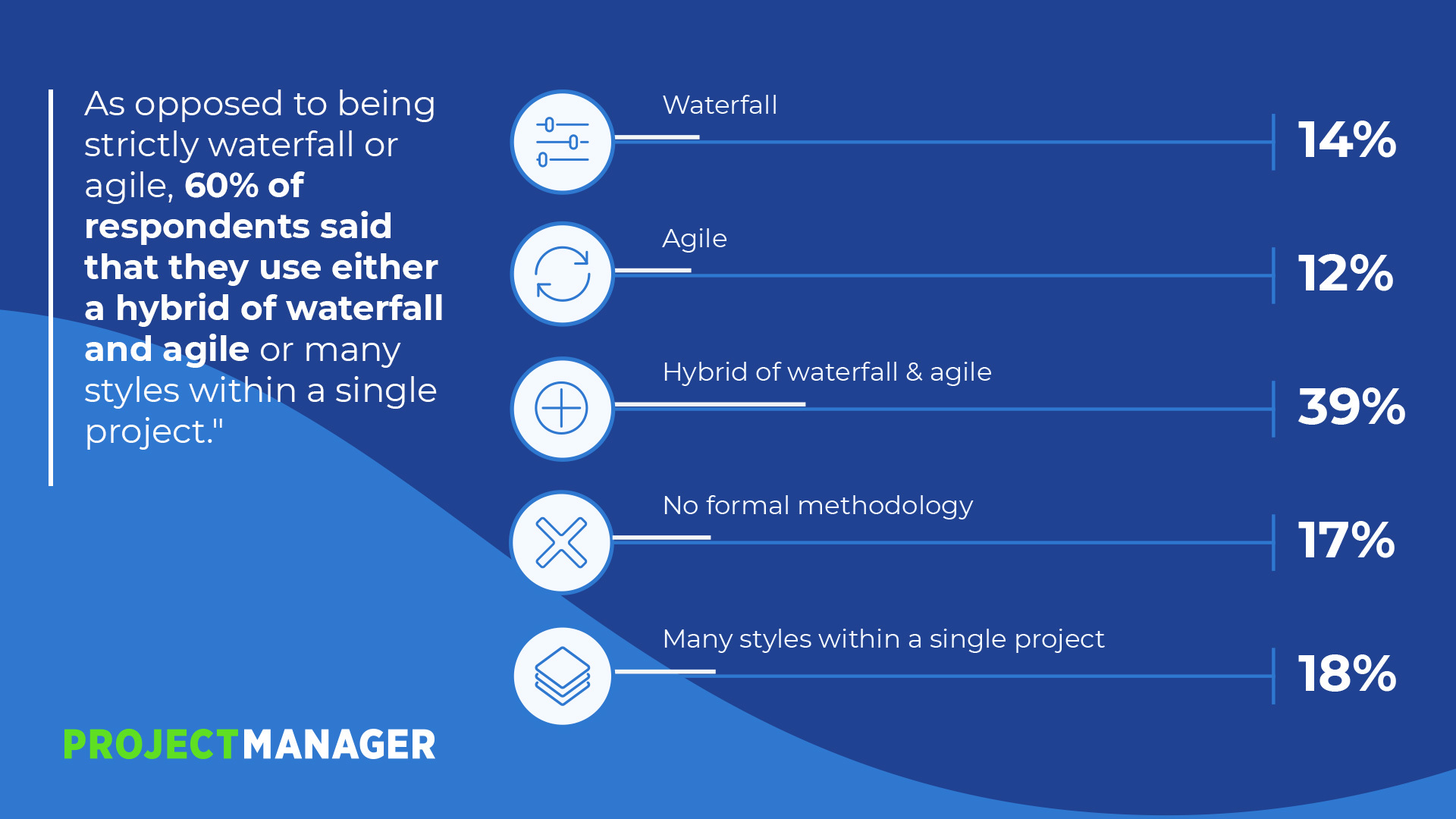 As opposed to being strictly waterfall or agile, 60% of respondents said that they use either a hybrid of waterfall and agile or many styles within a single project."

Waterfall
14%

Agile
12%

Hybrid of waterfall & agile
39%

No formal methodology
17%

Many styles within a single project
18%

PROJECTMANAGER